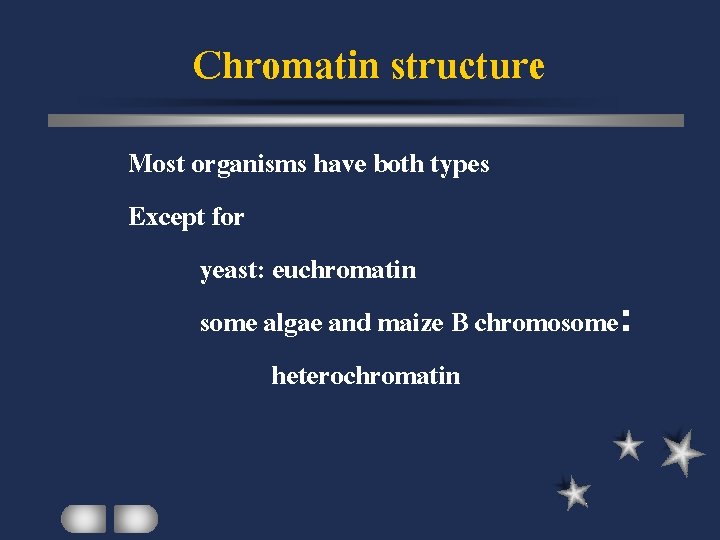 Chromatin structure

Most organisms have both types

Except for

yeast: euchromatin

some algae and maize B chromosome:

heterochromatin